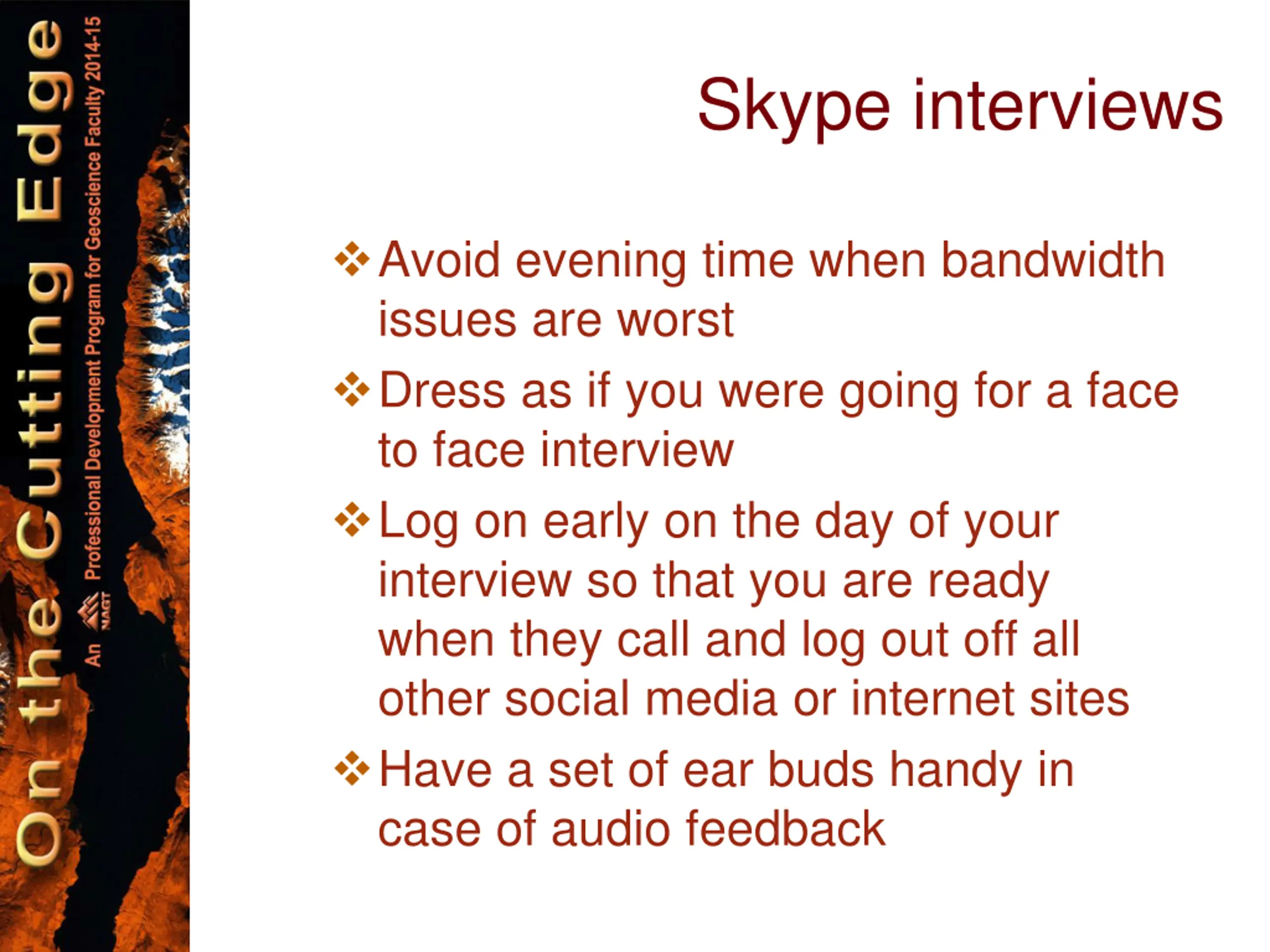 On the Cutting Edge

An NAGT Professional Development Program for Geoscience Faculty 2014-15

Skype interviews

❖ Avoid evening time when bandwidth issues are worst

❖ Dress as if you were going for a face to face interview

❖ Log on early on the day of your interview so that you are ready when they call and log out off all other social media or internet sites

❖ Have a set of ear buds handy in case of audio feedback